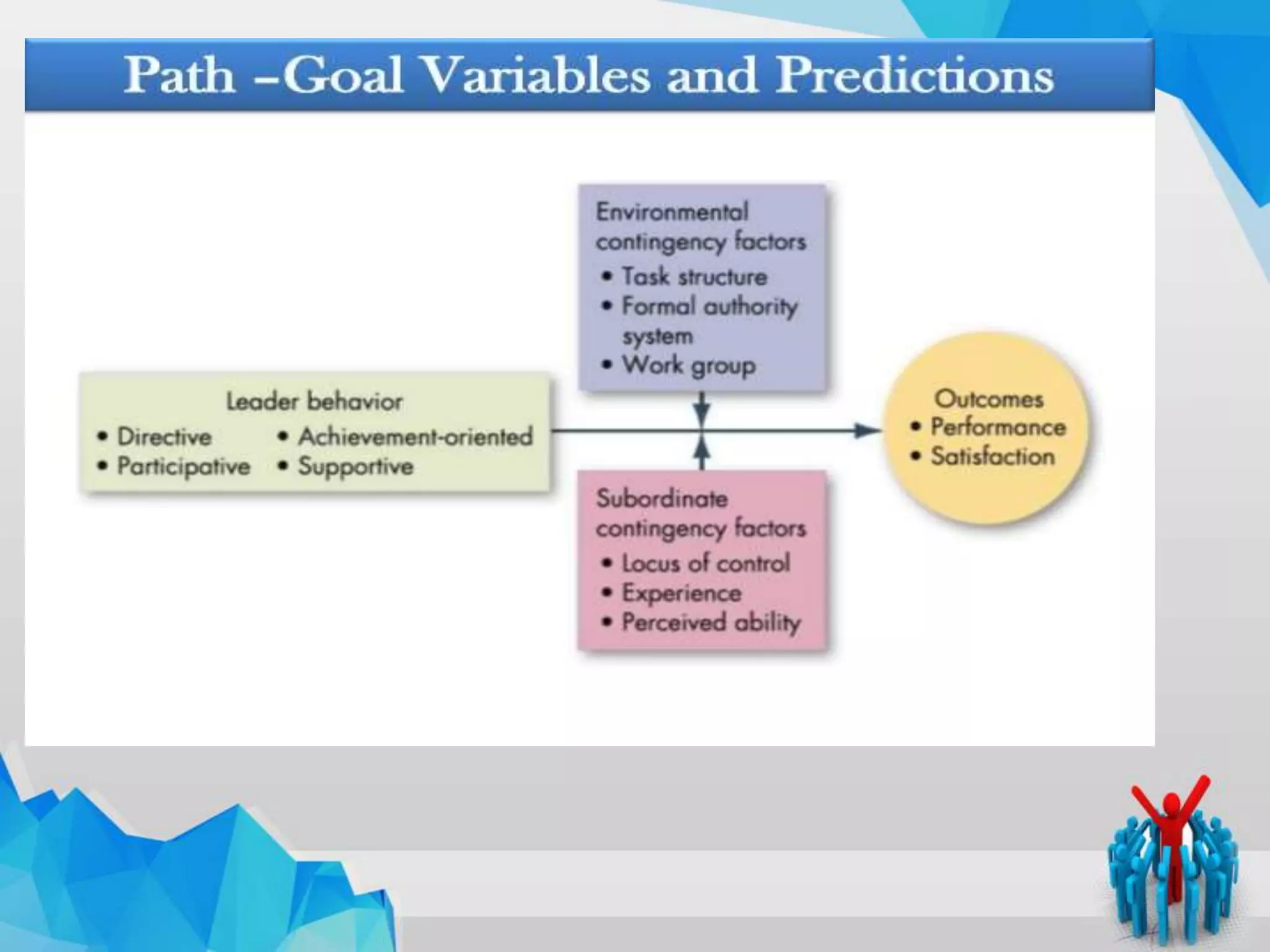 Path –Goal Variables and Predictions

Environmental contingency factors
• Task structure
• Formal authority system
• Work group

Leader behavior
• Directive
• Participative
• Achievement-oriented
• Supportive

Outcomes
• Performance
• Satisfaction

Subordinate contingency factors
• Locus of control
• Experience
• Perceived ability